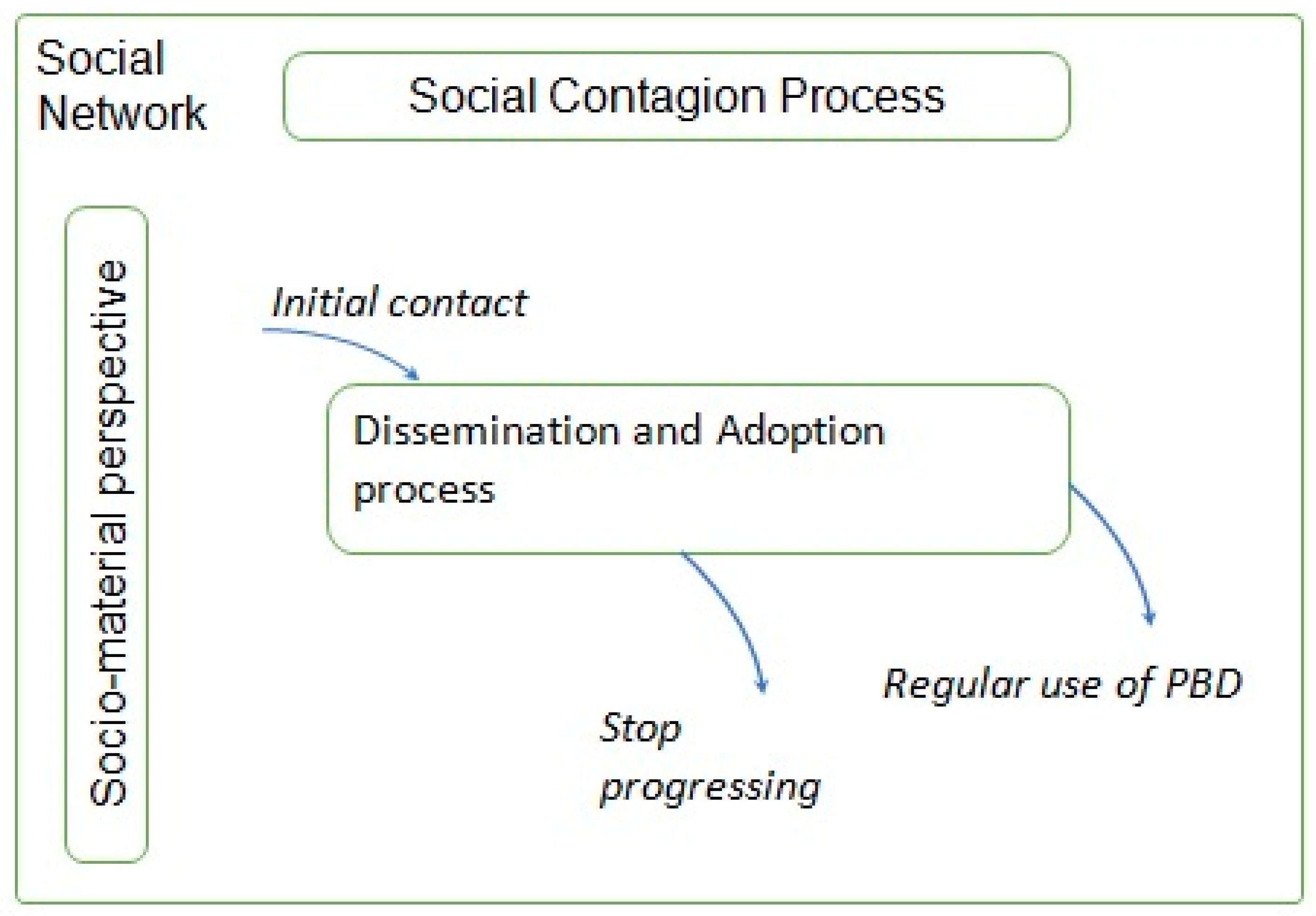 Social Network

Social Contagion Process

Socio-material perspective

Initial contact

Dissemination and Adoption process

Stop progressing

Regular use of PBD